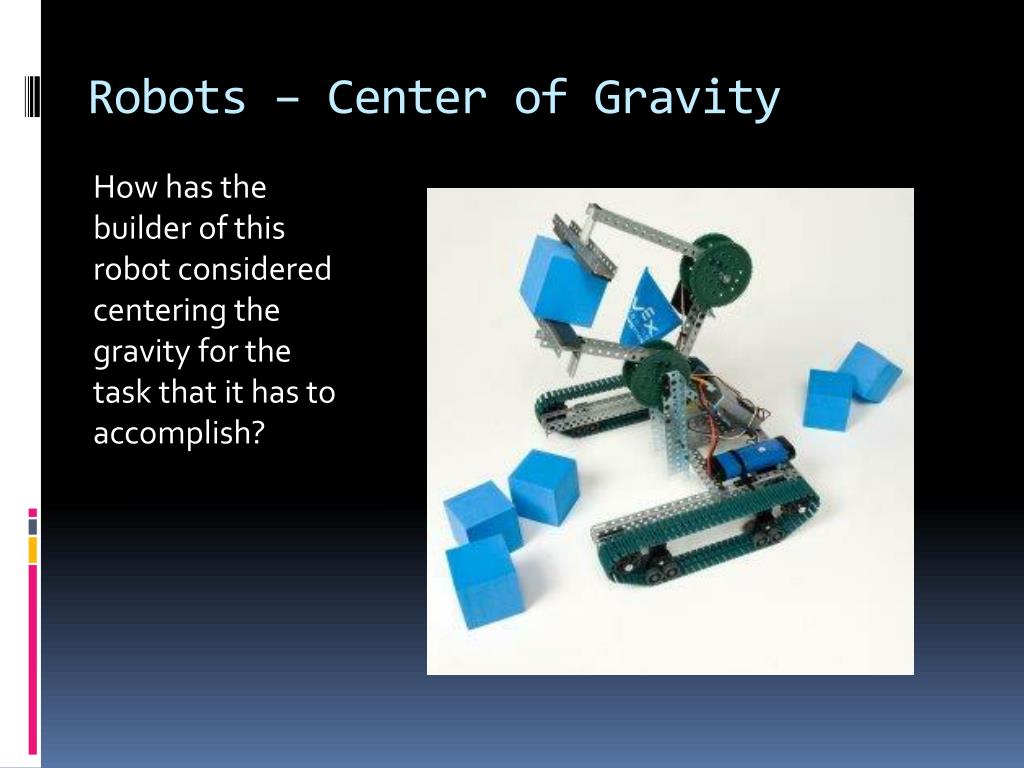 Robots – Center of Gravity

How has the builder of this robot considered centering the gravity for the task that it has to accomplish?

VEX